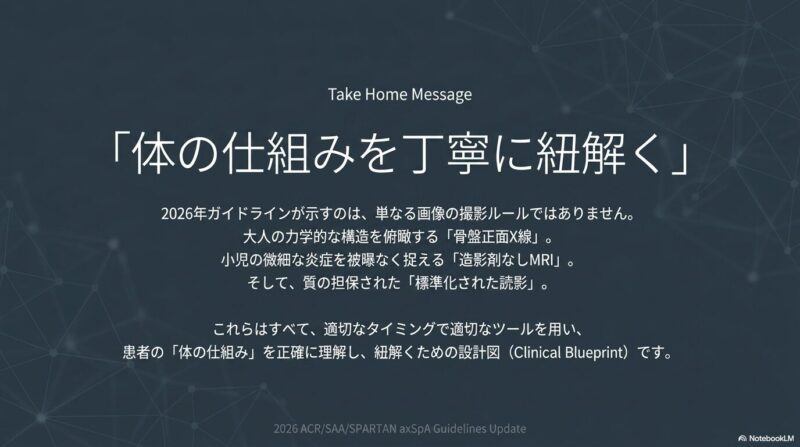 Take Home Message

「体の仕組みを丁寧に紐解く」

2026年ガイドラインが示すのは、単なる画像の撮影ルールではありません。
大人の力学的な構造を俯瞰する「骨盤正面X線」。
小児の微細な炎症を被曝なく捉える「造影剤なしMRI」。
そして、質の担保された「標準化された読影」。

これらはすべて、適切なタイミングで適切なツールを用い、
患者の「体の仕組み」を正確に理解し、紐解くための設計図（Clinical Blueprint）です。

2026 ACR/SAA/SPARTAN axSpA Guidelines Update

NotebookLM